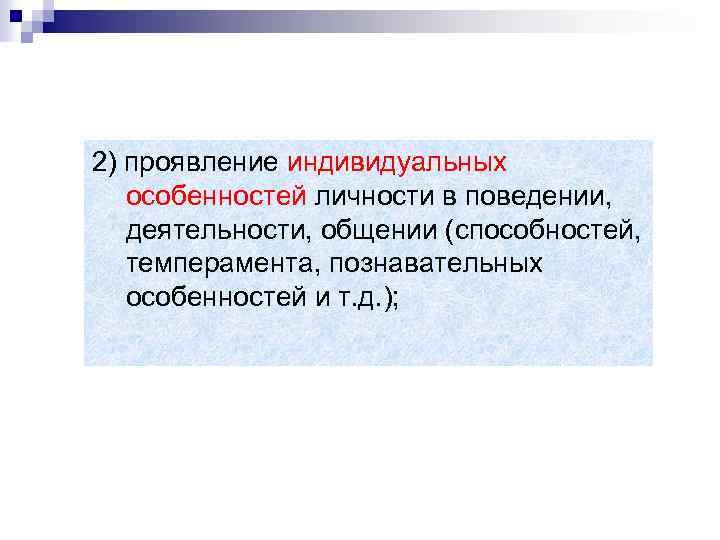 2) проявление индивидуальных особенностей личности в поведении, деятельности, общении (способностей, темперамента, познавательных особенностей и т.д.);